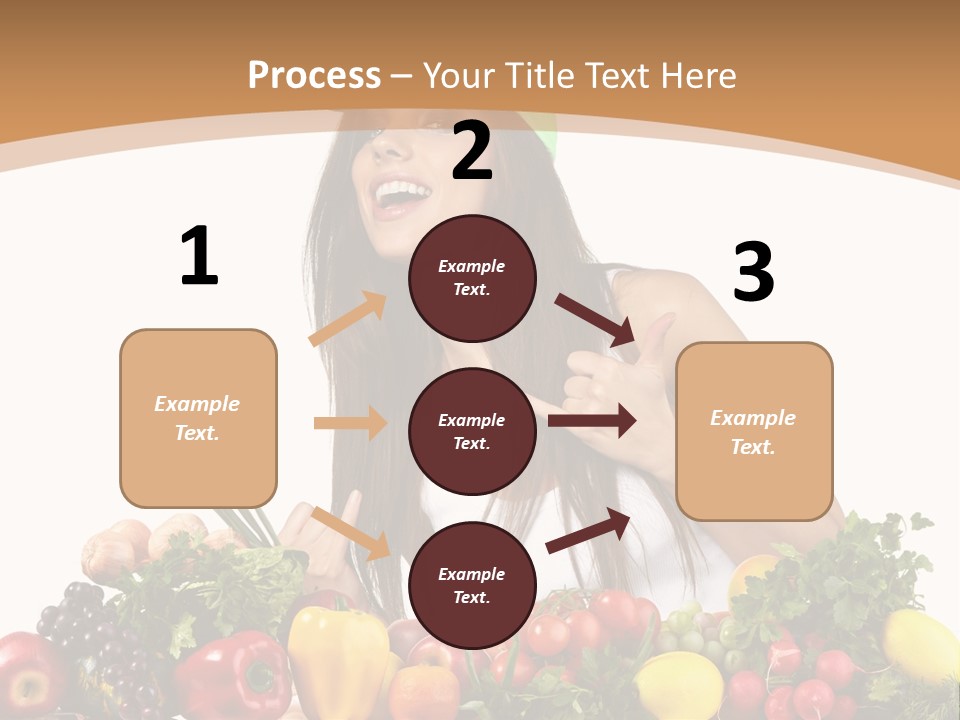 Process – Your Title Text Here

1

Example Text.

2

Example Text.

Example Text.

Example Text.

3

Example Text.